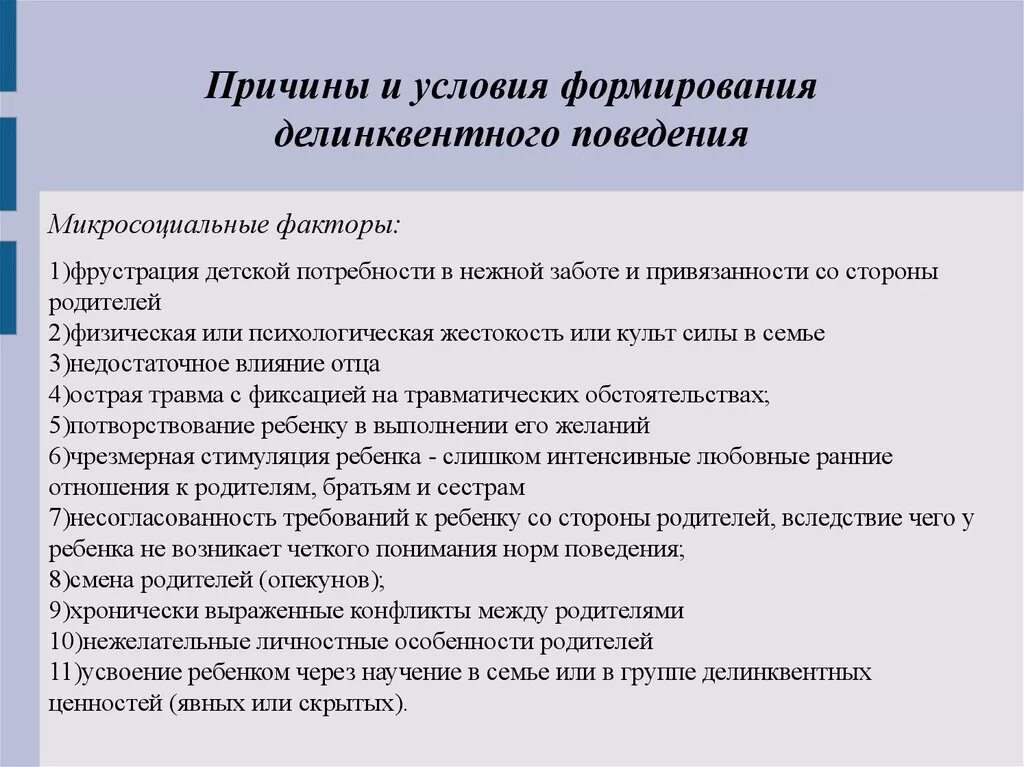 Причины и условия формирования делинквентного поведения

Микросоциальные факторы:

1)фрустрация детской потребности в нежной заботе и привязанности со стороны родителей
2)физическая или психологическая жестокость или культ силы в семье
3)недостаточное влияние отца
4)острая травма с фиксацией на травматических обстоятельствах;
5)потворствование ребенку в выполнении его желаний
6)чрезмерная стимуляция ребенка - слишком интенсивные любовные ранние отношения к родителям, братьям и сестрам
7)несогласованность требований к ребенку со стороны родителей, вследствие чего у ребенка не возникает четкого понимания норм поведения;
8)смена родителей (опекунов);
9)хронически выраженные конфликты между родителями
10)нежелательные личностные особенности родителей
11)усвоение ребенком через научение в семье или в группе делинквентных ценностей (явных или скрытых).